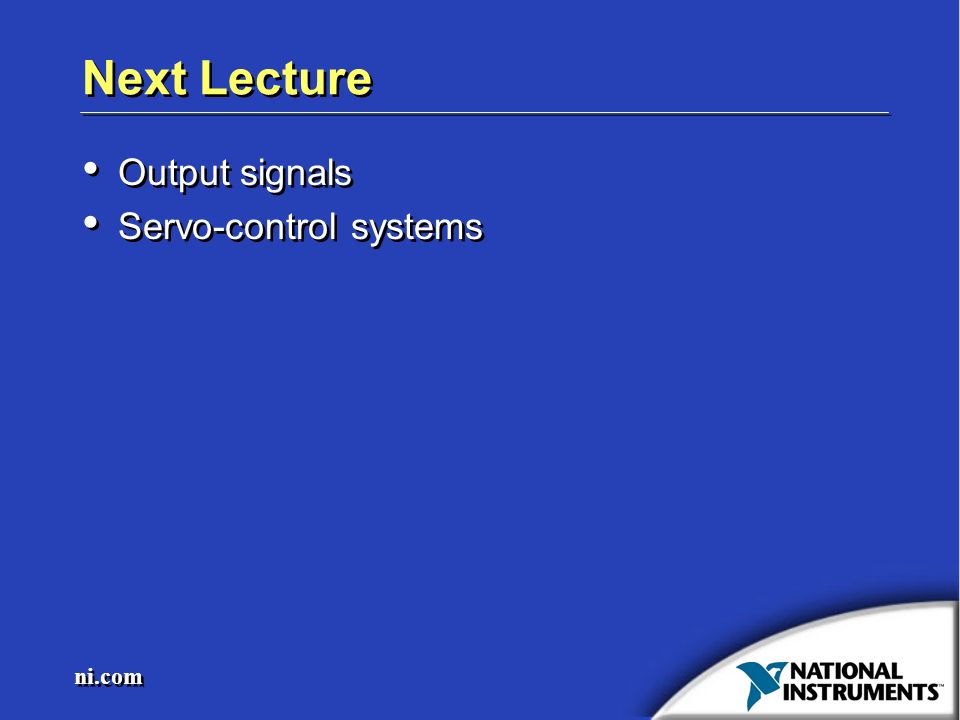 Next Lecture

• Output signals
• Servo-control systems

ni.com

NATIONAL INSTRUMENTS™